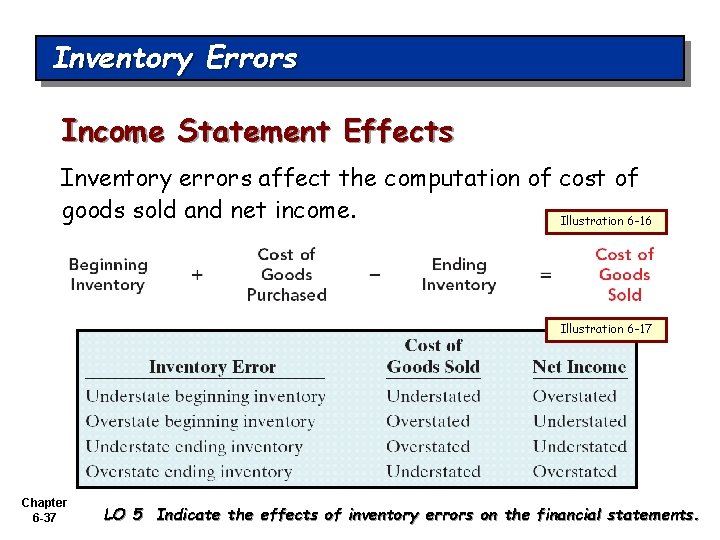 Inventory Errors

Income Statement Effects

Inventory errors affect the computation of cost of goods sold and net income.

Illustration 6-16

Beginning Inventory + Cost of Goods Purchased − Ending Inventory = Cost of Goods Sold

Illustration 6-17

| Inventory Error | Cost of Goods Sold | Net Income |
|---|---|---|
| Understate beginning inventory | Understated | Overstated |
| Overstate beginning inventory | Overstated | Understated |
| Understate ending inventory | Overstated | Understated |
| Overstate ending inventory | Understated | Overstated |

Chapter 6-37

LO 5 Indicate the effects of inventory errors on the financial statements.